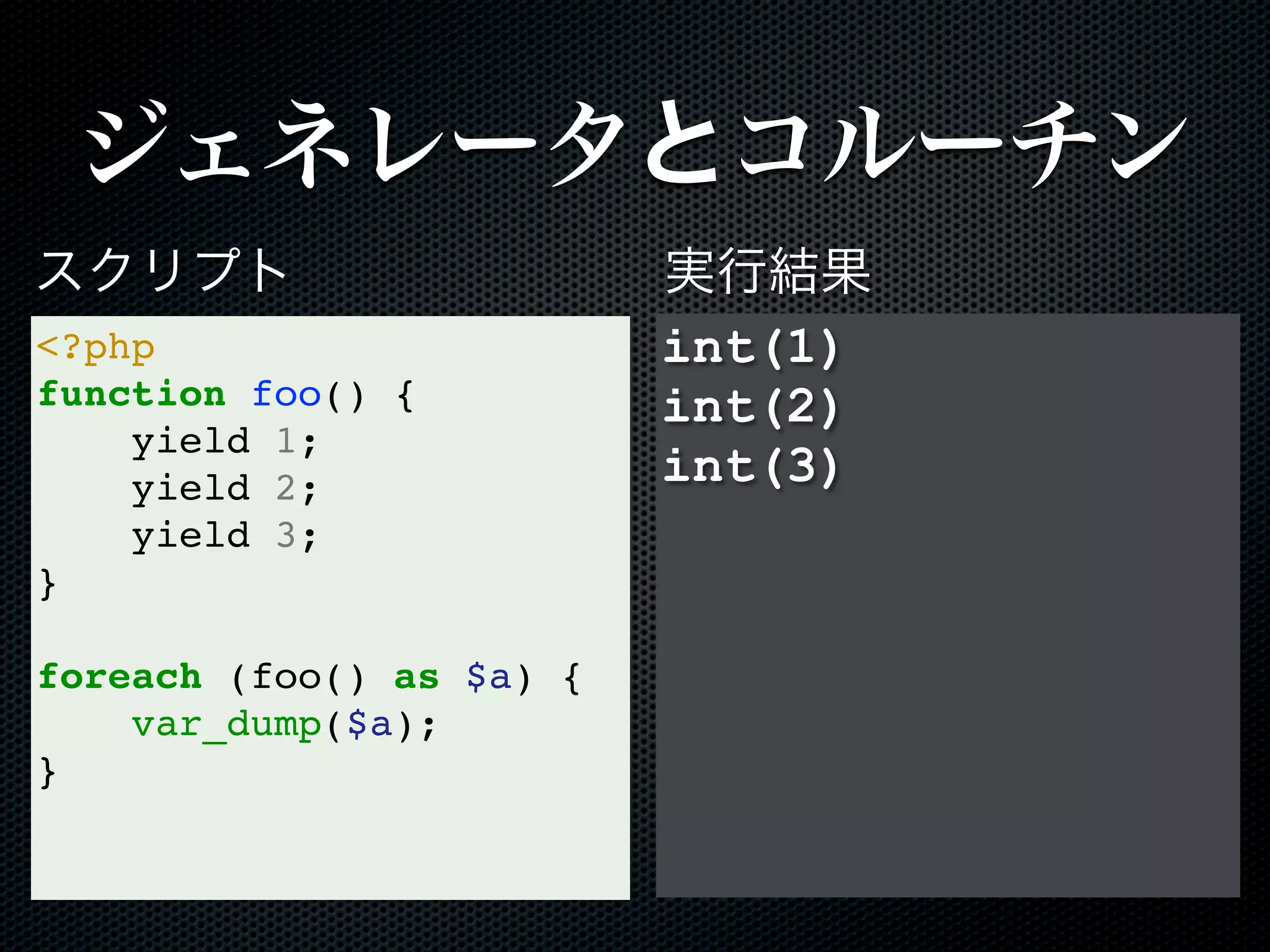 ジェネレータとコルーチン

スクリプト

<?php
function foo() {
    yield 1;
    yield 2;
    yield 3;
}

foreach (foo() as $a) {
    var_dump($a);
}

実行結果

int(1)
int(2)
int(3)